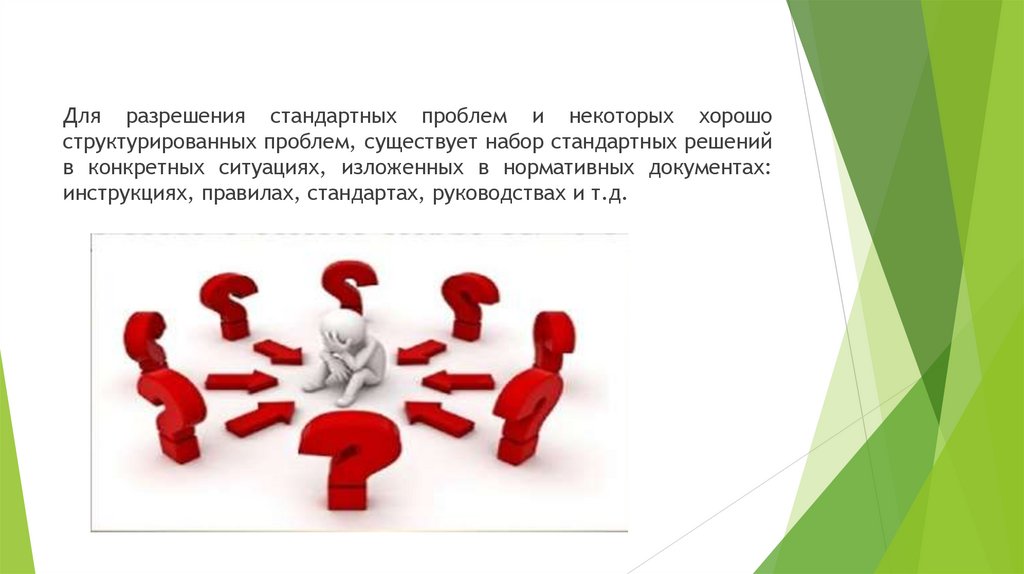 Для разрешения стандартных проблем и некоторых хорошо структурированных проблем, существует набор стандартных решений в конкретных ситуациях, изложенных в нормативных документах: инструкциях, правилах, стандартах, руководствах и т.д.